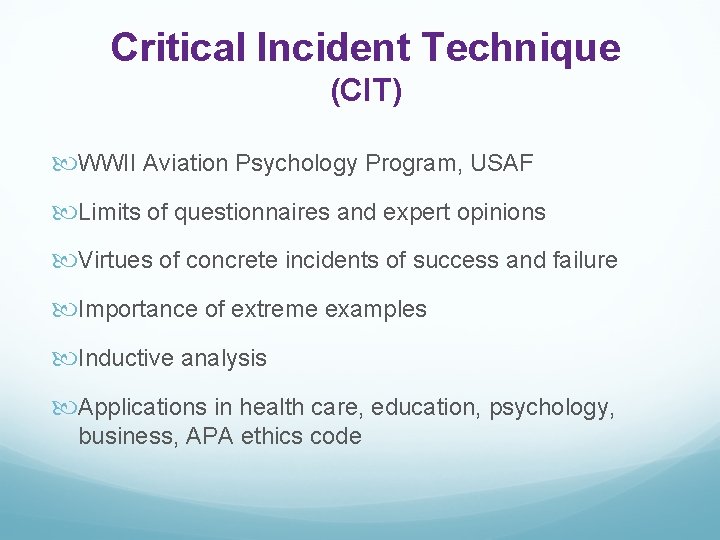 Critical Incident Technique
(CIT)

WWII Aviation Psychology Program, USAF

Limits of questionnaires and expert opinions

Virtues of concrete incidents of success and failure

Importance of extreme examples

Inductive analysis

Applications in health care, education, psychology, business, APA ethics code